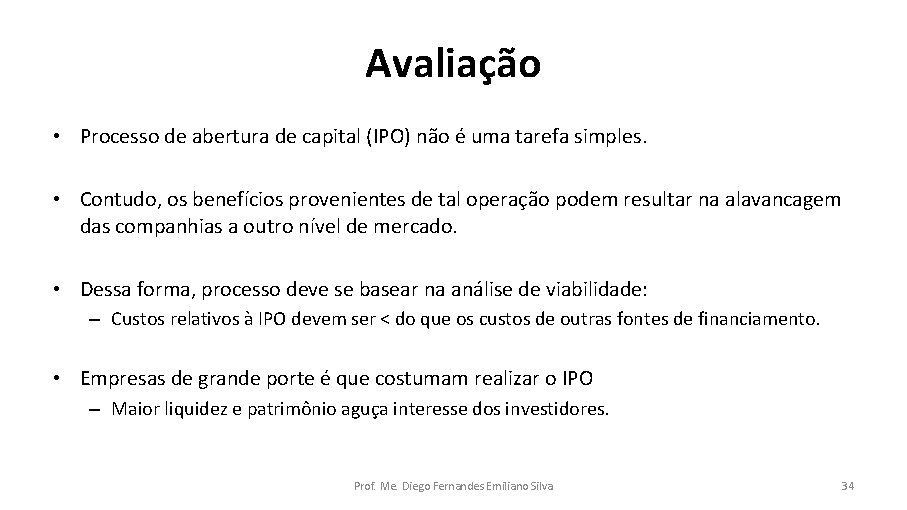 Avaliação

• Processo de abertura de capital (IPO) não é uma tarefa simples.

• Contudo, os benefícios provenientes de tal operação podem resultar na alavancagem das companhias a outro nível de mercado.

• Dessa forma, processo deve se basear na análise de viabilidade:
– Custos relativos à IPO devem ser < do que os custos de outras fontes de financiamento.

• Empresas de grande porte é que costumam realizar o IPO
– Maior liquidez e patrimônio aguça interesse dos investidores.

Prof. Me. Diego Fernandes Emiliano Silva

34